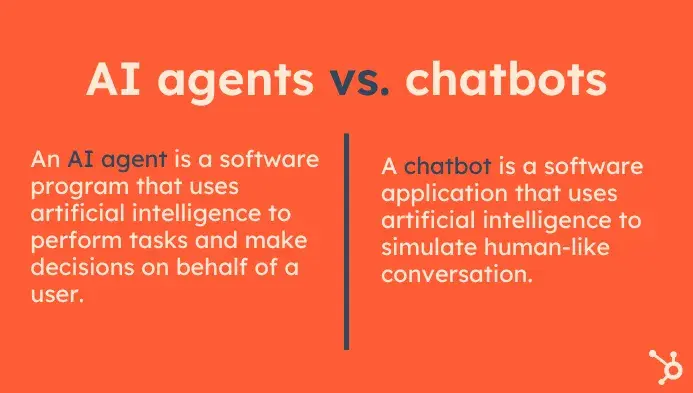 AI agents vs. chatbots

An AI agent is a software program that uses artificial intelligence to perform tasks and make decisions on behalf of a user.

A chatbot is a software application that uses artificial intelligence to simulate human-like conversation.